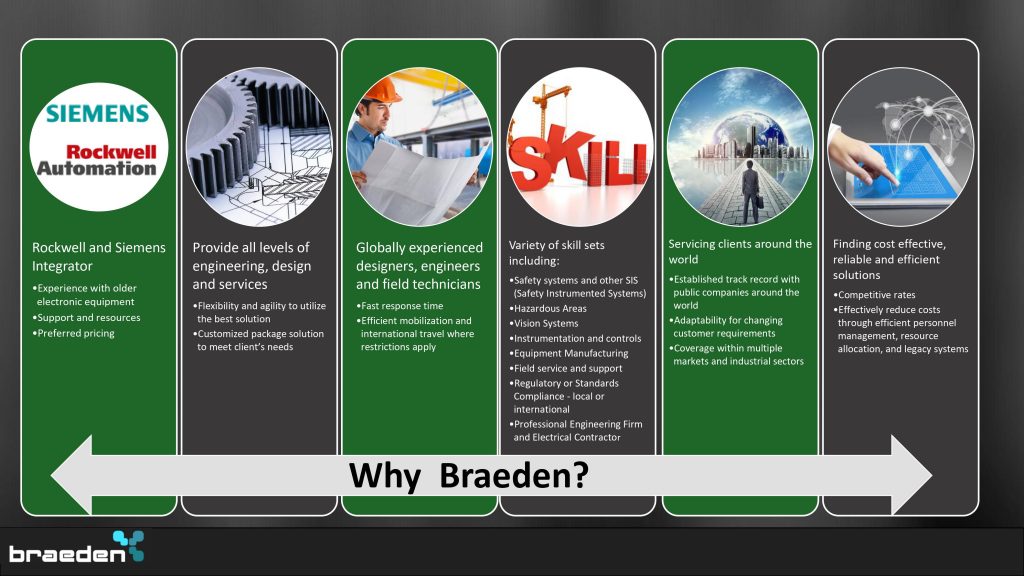 SIEMENS

Rockwell Automation

Rockwell and Siemens Integrator

•Experience with older electronic equipment
•Support and resources
•Preferred pricing

Provide all levels of engineering, design and services

•Flexibility and agility to utilize the best solution
•Customized package solution to meet client's needs

Globally experienced designers, engineers and field technicians

•Fast response time
•Efficient mobilization and international travel where restrictions apply

SKILL

Variety of skill sets including:

•Safety systems and other SIS (Safety Instrumented Systems)
•Hazardous Areas
•Vision Systems
•Instrumentation and controls
•Equipment Manufacturing
•Field service and support
•Regulatory or Standards Compliance - local or international
•Professional Engineering Firm and Electrical Contractor

Servicing clients around the world

•Established track record with public companies around the world
•Adaptability for changing customer requirements
•Coverage within multiple markets and industrial sectors

Finding cost effective, reliable and efficient solutions

•Competitive rates
•Effectively reduce costs through efficient personnel management, resource allocation, and legacy systems

Why Braeden?

braeden